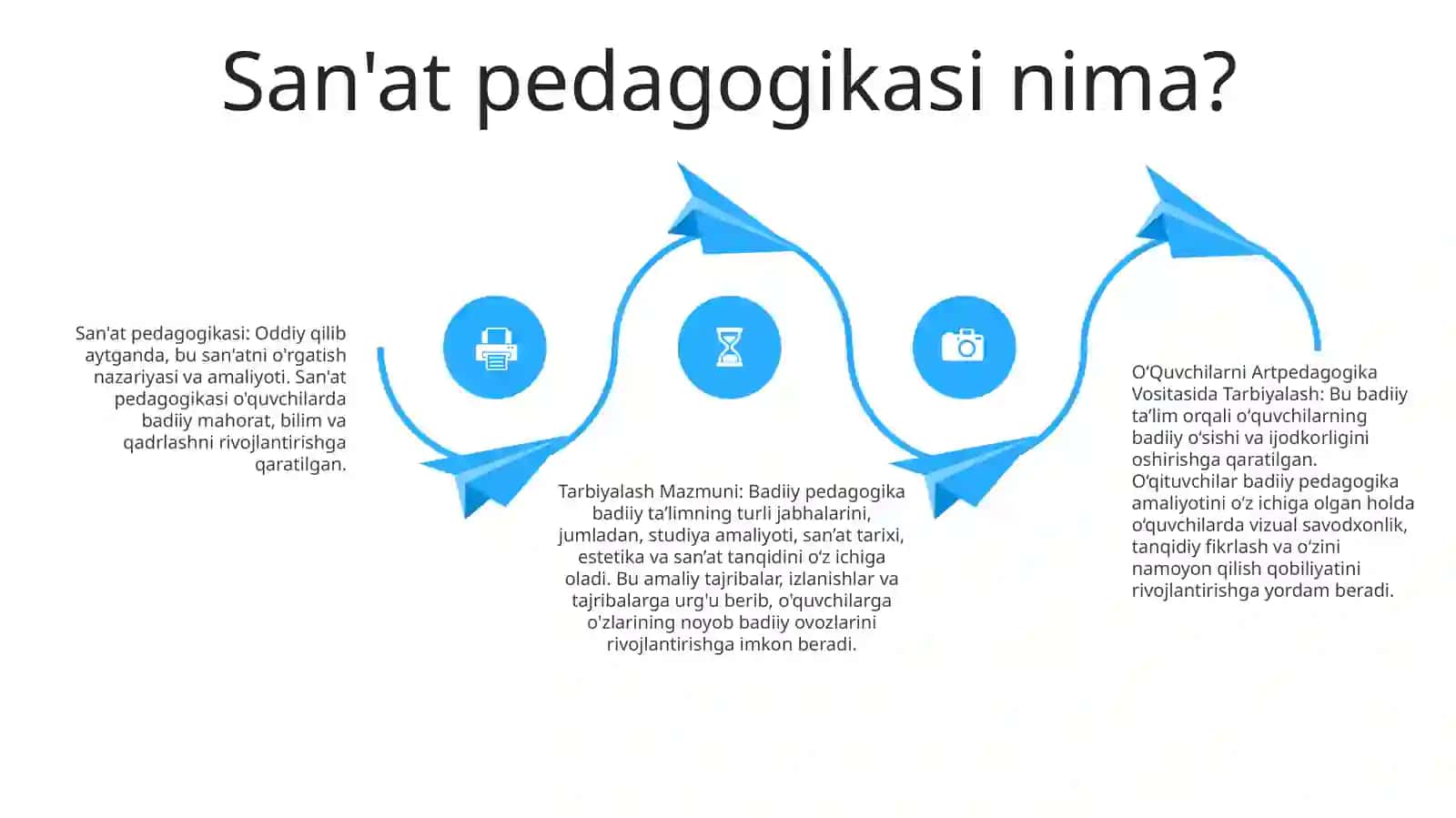 San'at pedagogikasi nima?

San'at pedagogikasi: Oddiy qilib aytganda, bu san'atni o'rgatish nazariyasi va amaliyoti. San'at pedagogikasi o'quvchilarda badiiy mahorat, bilim va qadrlashni rivojlantirishga qaratilgan.

Tarbiyalash Mazmuni: Badiiy pedagogika badiiy ta’limning turli jabhalarini, jumladan, studiya amaliyoti, san’at tarixi, estetika va san’at tanqidini o‘z ichiga oladi. Bu amaliy tajribalar, izlanishlar va tajribalarga urg'u berib, o'quvchilarga o'zlarining noyob badiiy ovozlarini rivojlantirishga imkon beradi.

O‘Quvchilarni Artpedagogika Vositasida Tarbiyalash: Bu badiiy ta’lim orqali o‘quvchilarning badiiy o‘sishi va ijodkorligini oshirishga qaratilgan. O‘qituvchilar badiiy pedagogika amaliyotini o‘z ichiga olgan holda o‘quvchilarda vizual savodxonlik, tanqidiy fikrlash va o‘zini namoyon qilish qobiliyatini rivojlantirishga yordam beradi.